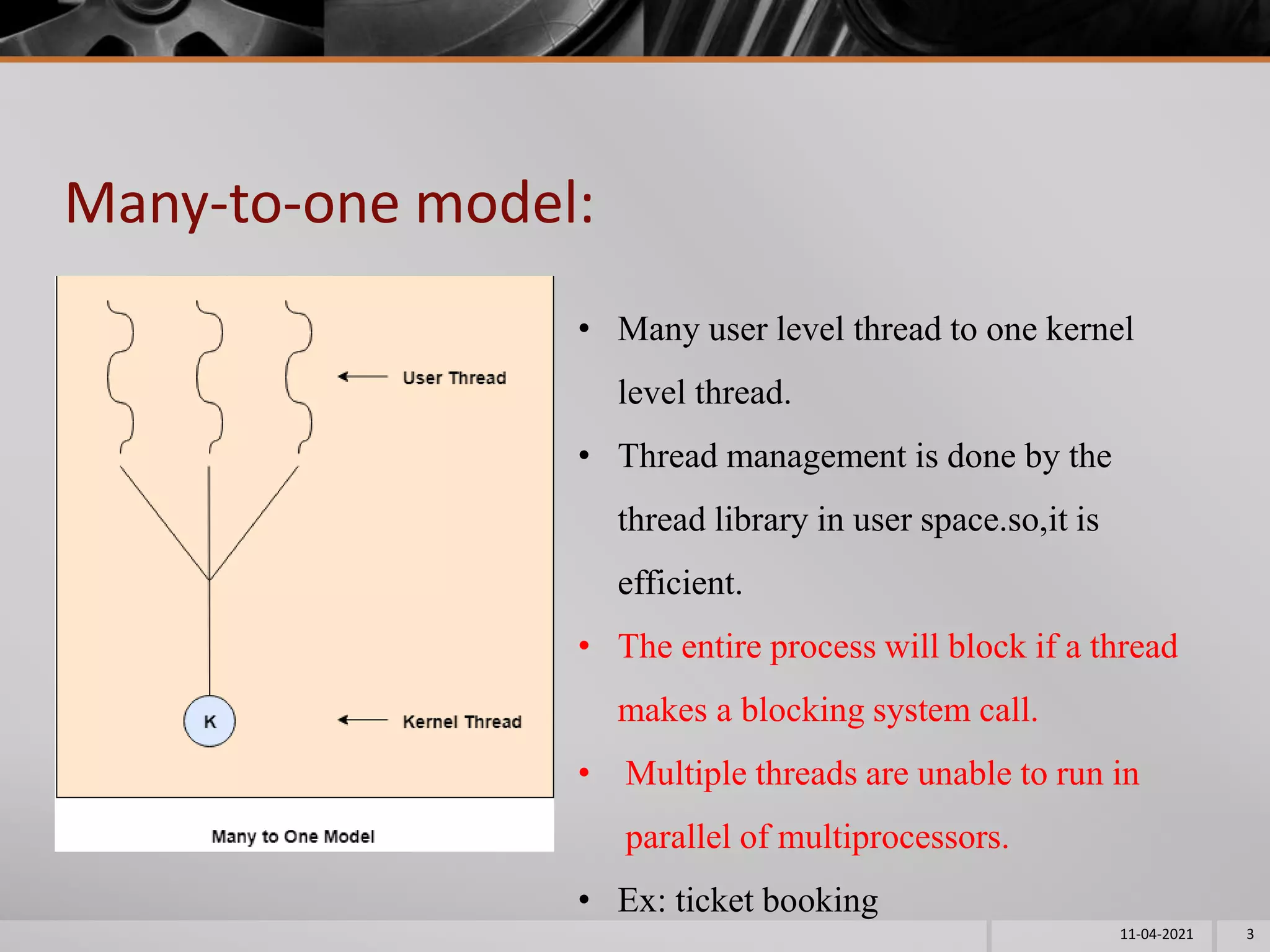 Many-to-one model:

User Thread

K

Kernel Thread

Many to One Model

• Many user level thread to one kernel level thread.

• Thread management is done by the thread library in user space.so,it is efficient.

• The entire process will block if a thread makes a blocking system call.

• Multiple threads are unable to run in parallel of multiprocessors.

• Ex: ticket booking

11-04-2021

3